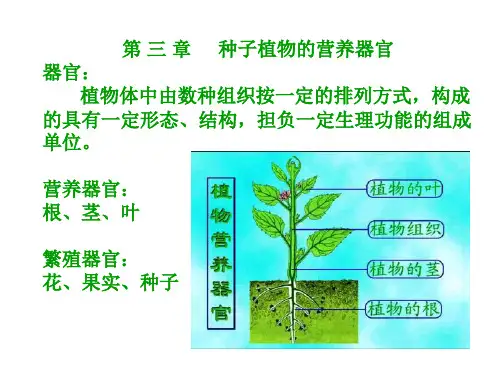 第 三 章　种子植物的营养器官

器官：

植物体中由数种组织按一定的排列方式，构成的具有一定形态、结构，担负一定生理功能的组成单位。

营养器官：
根、茎、叶

繁殖器官：
花、果实、种子

植物营养器官

植物的叶

植物组织

植物的茎

植物的根